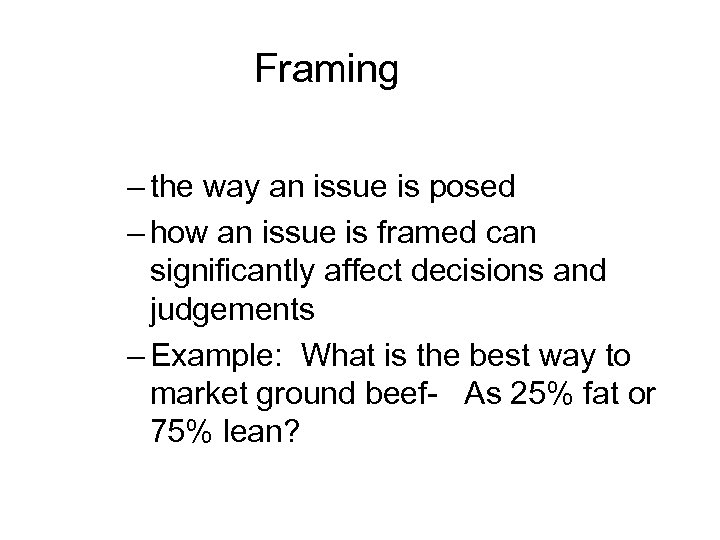 Framing

– the way an issue is posed
– how an issue is framed can significantly affect decisions and judgements
– Example: What is the best way to market ground beef- As 25% fat or 75% lean?